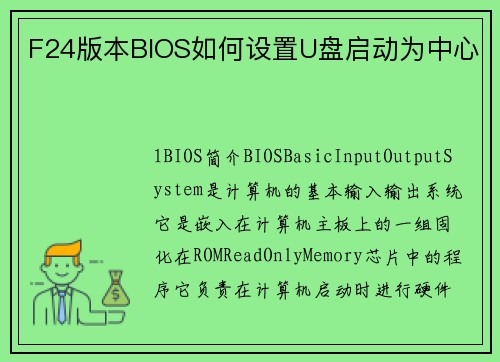 F24版本BIOS如何设置U盘启动为中心

1BIOS简介BIOSBasicInputOutputSystem是计算机的基本输入输出系统它是嵌入在计算机主板上的一组固化在ROMReadOnlyMemory芯片中的程序它负责在计算机启动时进行硬件

$